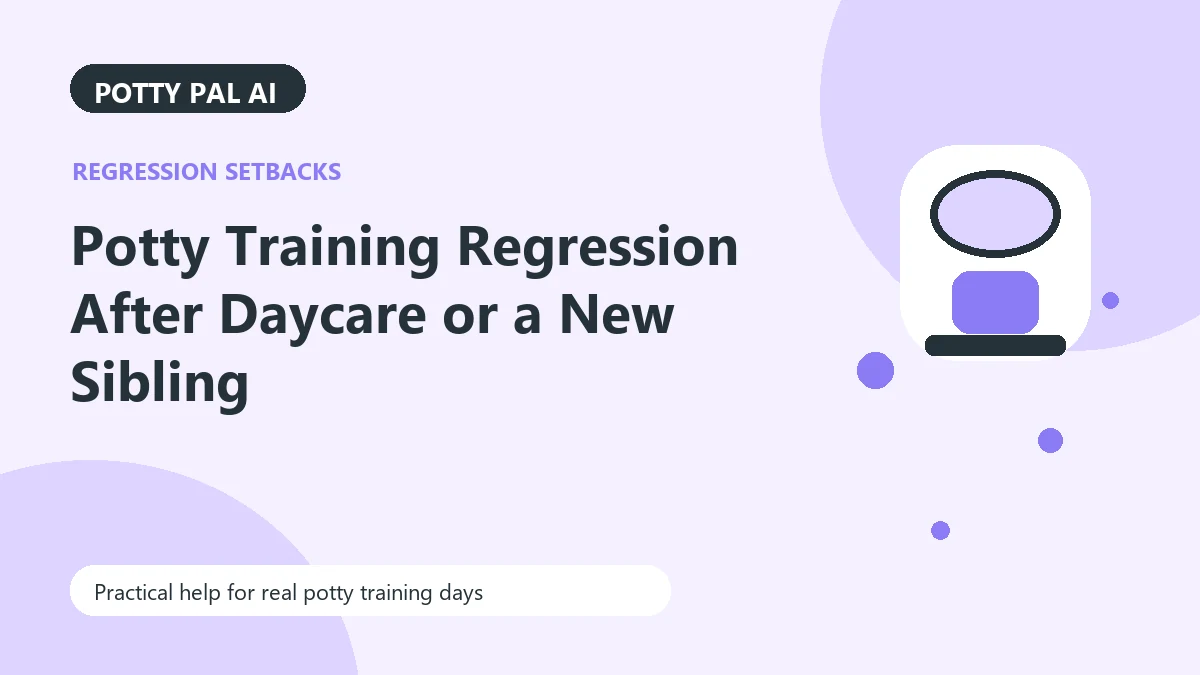 POTTY PAL AI

REGRESSION SETBACKS

Potty Training Regression After Daycare or a New Sibling

Practical help for real potty training days